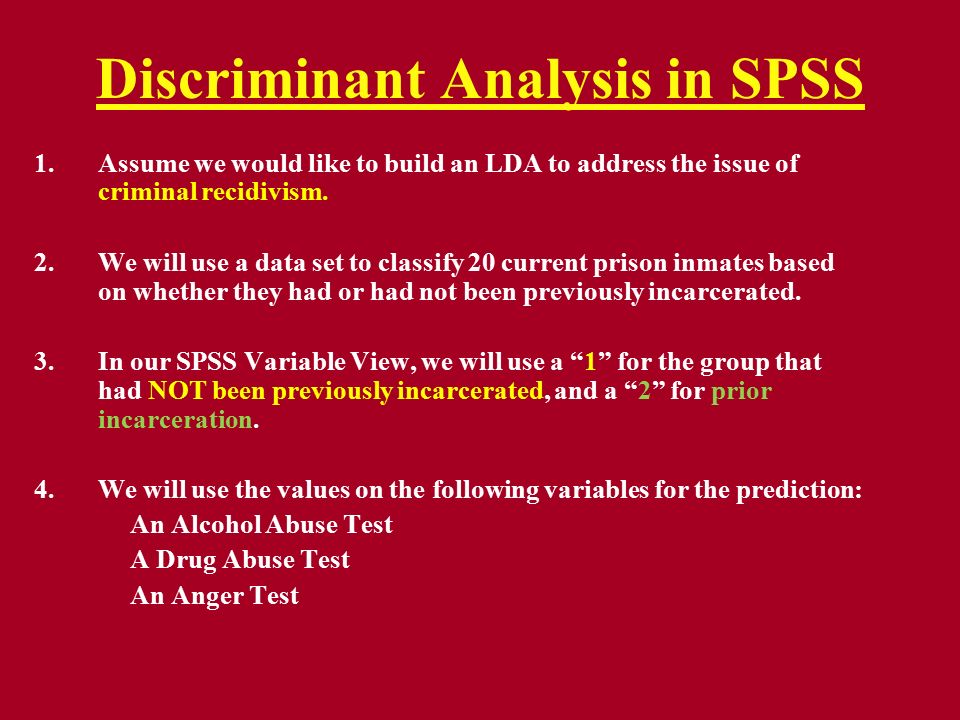 Discriminant Analysis in SPSS

1. Assume we would like to build an LDA to address the issue of criminal recidivism.

2. We will use a data set to classify 20 current prison inmates based on whether they had or had not been previously incarcerated.

3. In our SPSS Variable View, we will use a “1” for the group that had NOT been previously incarcerated, and a “2” for prior incarceration.

4. We will use the values on the following variables for the prediction:
An Alcohol Abuse Test
A Drug Abuse Test
An Anger Test